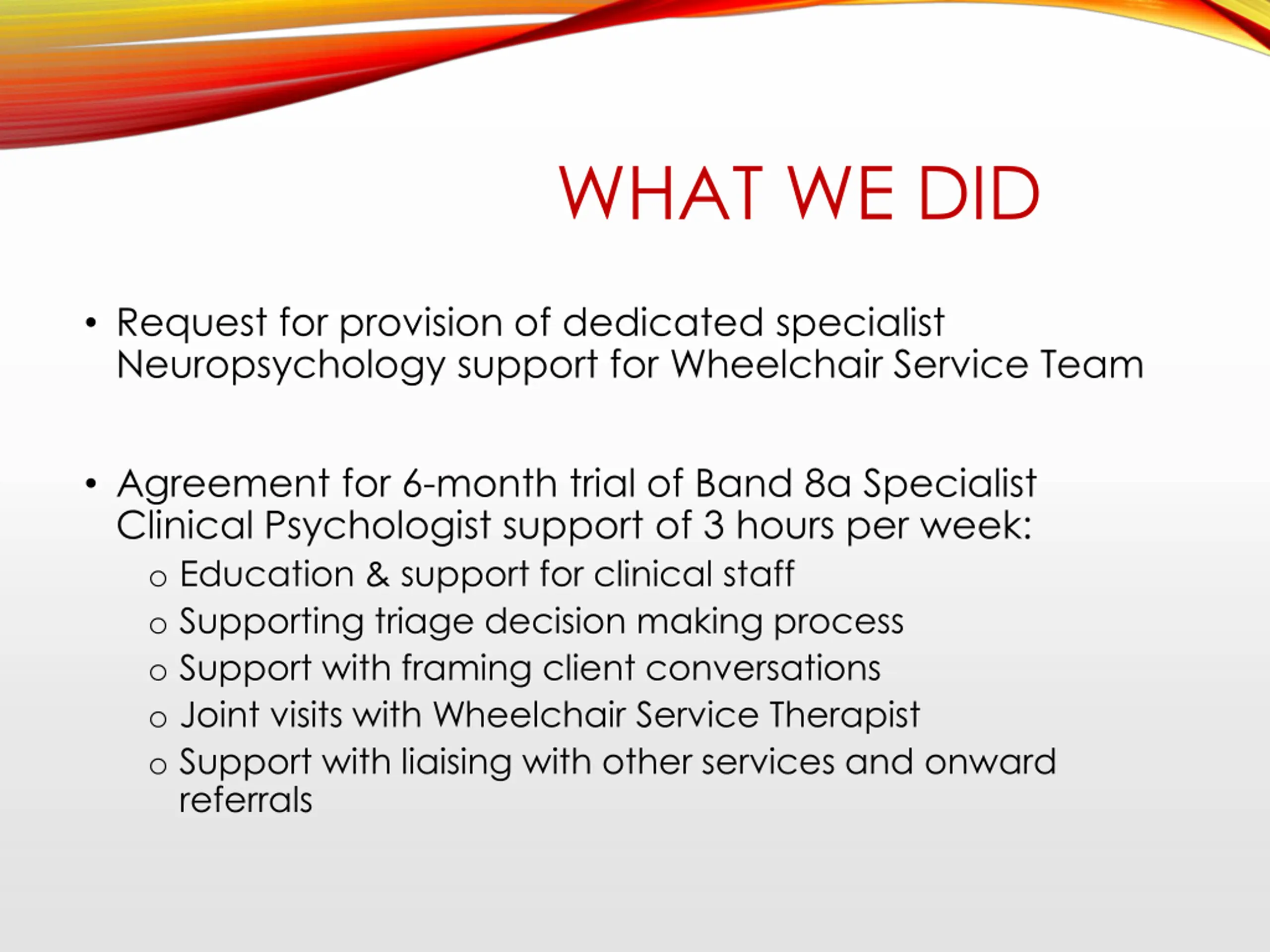 WHAT WE DID

• Request for provision of dedicated specialist Neuropsychology support for Wheelchair Service Team

• Agreement for 6-month trial of Band 8a Specialist Clinical Psychologist support of 3 hours per week:
  o Education & support for clinical staff
  o Supporting triage decision making process
  o Support with framing client conversations
  o Joint visits with Wheelchair Service Therapist
  o Support with liaising with other services and onward referrals